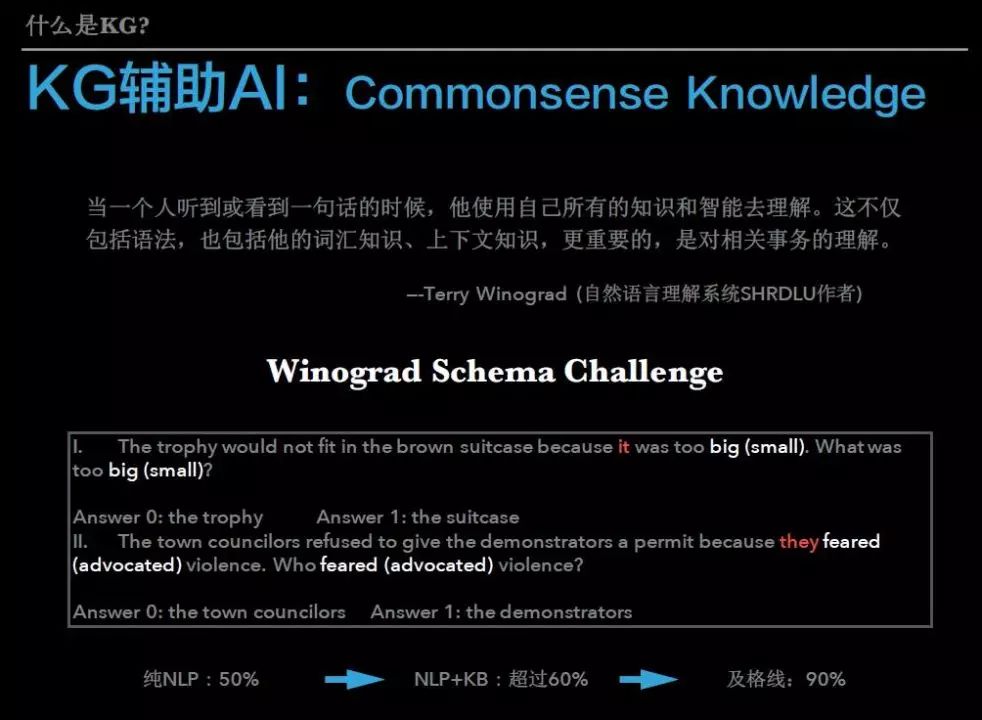 什么是KG?

KG辅助AI：Commonsense Knowledge

当一个人听到或看到一句话的时候，他使用自己所有的知识和智能去理解。这不仅包括语法，也包括他的词汇知识、上下文知识，更重要的，是对相关事务的理解。

—Terry Winograd（自然语言理解系统SHRDLU作者）

Winograd Schema Challenge

I. The trophy would not fit in the brown suitcase because it was too big (small). What was too big (small)?

Answer 0: the trophy Answer 1: the suitcase

II. The town councilors refused to give the demonstrators a permit because they feared (advocated) violence. Who feared (advocated) violence?

Answer 0: the town councilors Answer 1: the demonstrators

纯NLP：50% NLP+KB：超过60% 及格线：90%